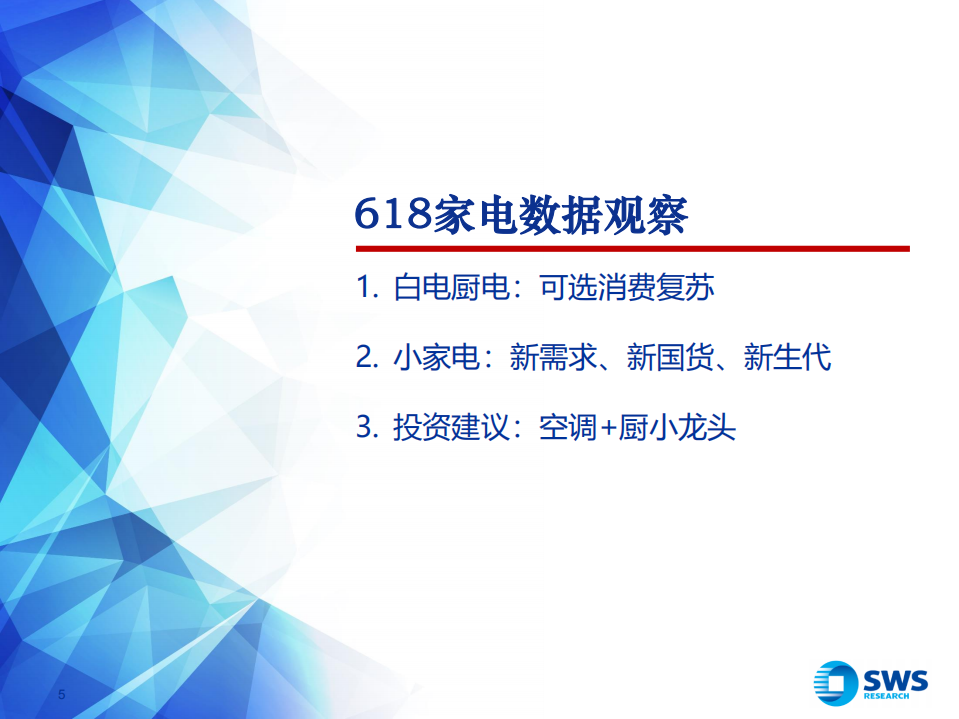 618家电数据观察

1. 白电厨电：可选消费复苏

2. 小家电：新需求、新国货、新生代

3. 投资建议：空调+厨小龙头

5

SWS
RESEARCH